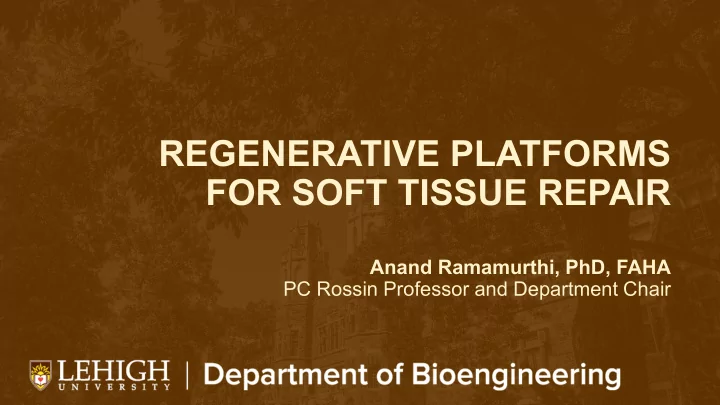 REGENERATIVE PLATFORMS FOR SOFT TISSUE REPAIR

Anand Ramamurthi, PhD, FAHA
PC Rossin Professor and Department Chair

LEHIGH UNIVERSITY | Department of Bioengineering